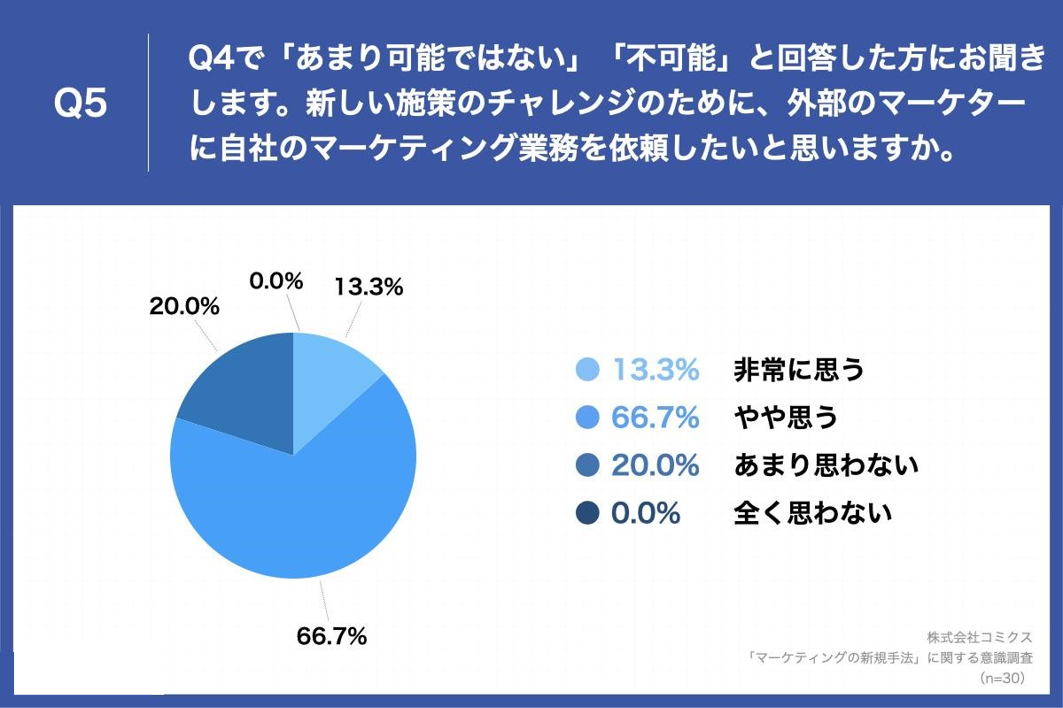 Q5

Q4で「あまり可能ではない」「不可能」と回答した方にお聞きします。新しい施策のチャレンジのために、外部のマーケターに自社のマーケティング業務を依頼したいと思いますか。

0.0%
13.3%
20.0%
66.7%

13.3% 非常に思う
66.7% やや思う
20.0% あまり思わない
0.0% 全く思わない

株式会社コミクス
「マーケティングの新規手法」に関する意識調査
（n=30）